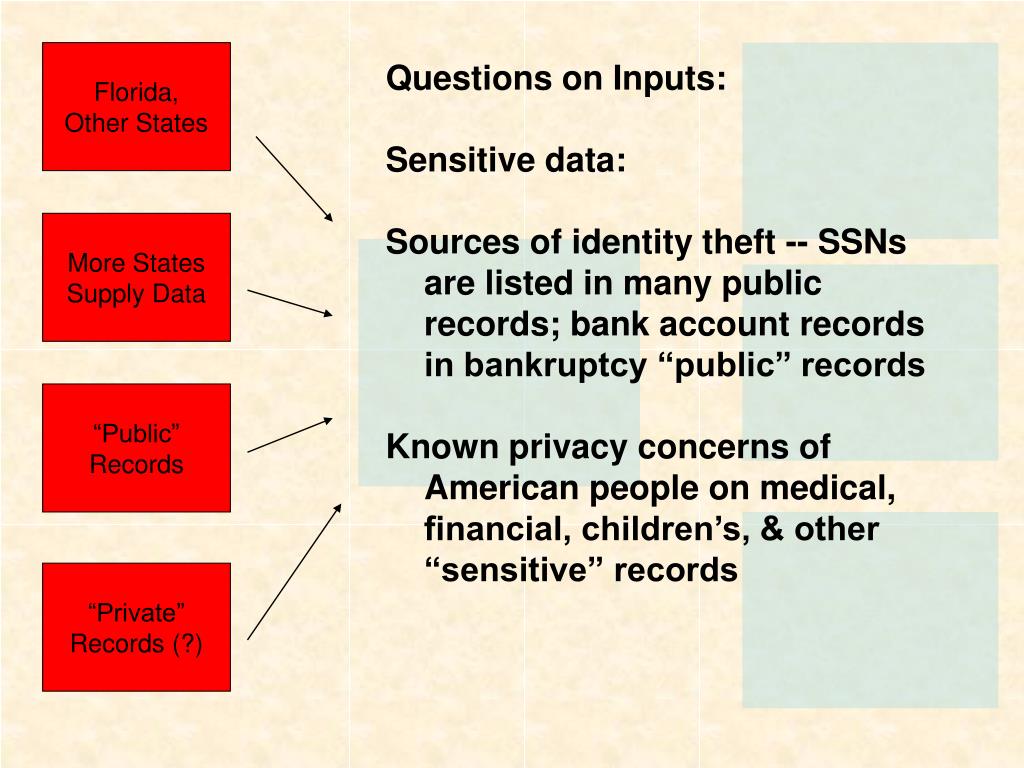 Florida, Other States

More States Supply Data

“Public” Records

“Private” Records (?)

Questions on Inputs:

Sensitive data:

Sources of identity theft -- SSNs are listed in many public records; bank account records in bankruptcy “public” records

Known privacy concerns of American people on medical, financial, children’s, & other “sensitive” records